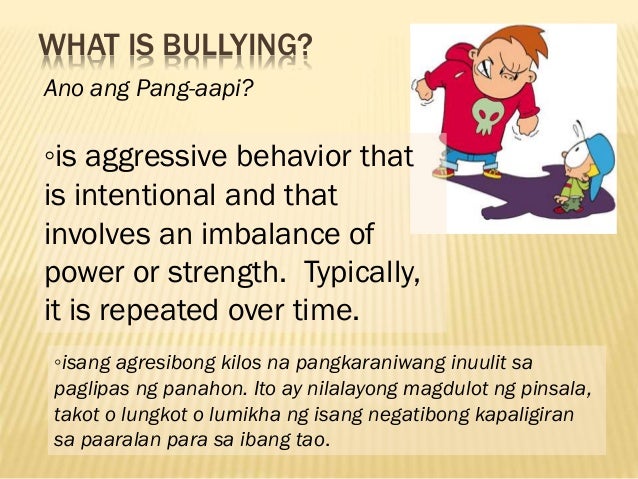 WHAT IS BULLYING?

Ano ang Pang-aapi?

◦is aggressive behavior that is intentional and that involves an imbalance of power or strength. Typically, it is repeated over time.

◦isang agresibong kilos na pangkaraniwang inuulit sa paglipas ng panahon. Ito ay nilalayong magdulot ng pinsala, takot o lungkot o lumikha ng isang negatibong kapaligiran sa paaralan para sa ibang tao.